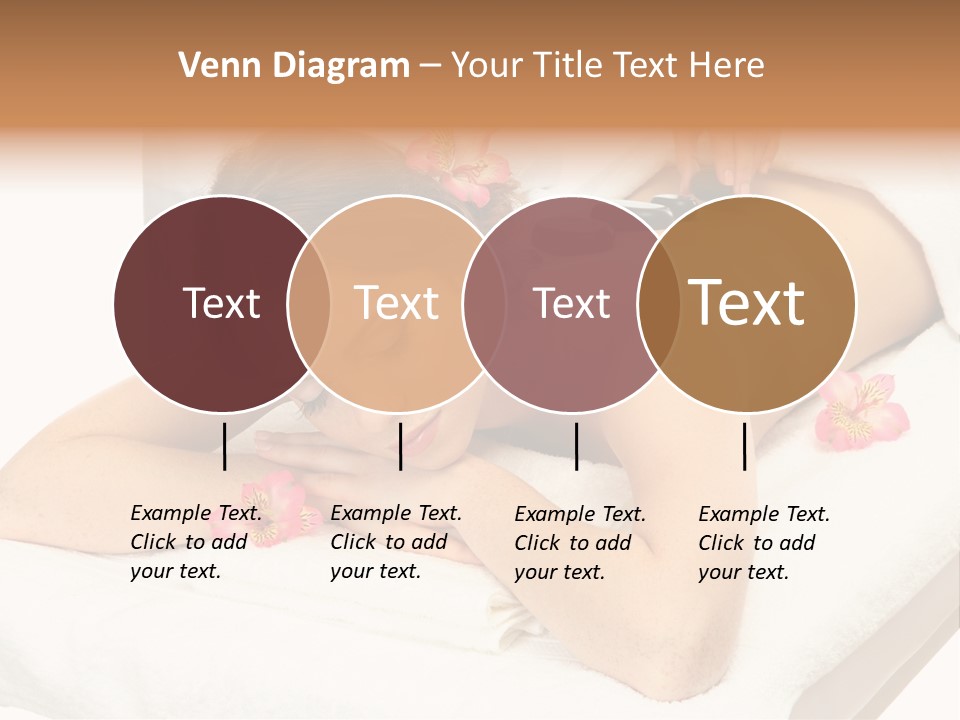 Venn Diagram – Your Title Text Here

Text

Text

Text

Text

Example Text. Click to add your text.

Example Text. Click to add your text.

Example Text. Click to add your text.

Example Text. Click to add your text.